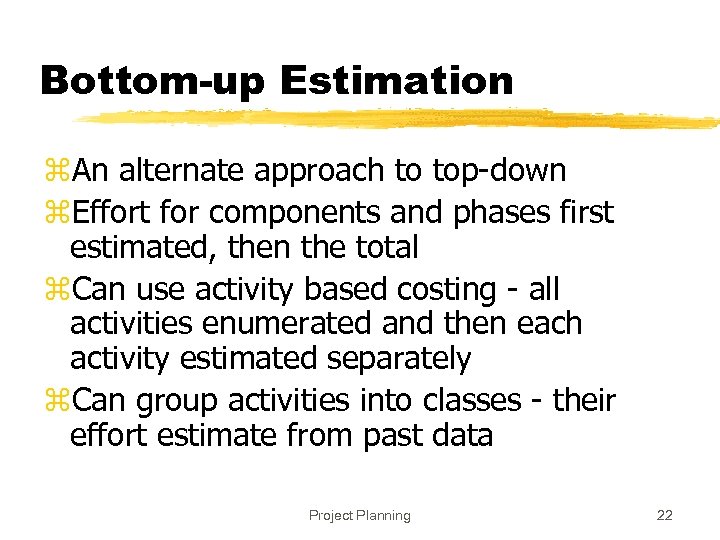 Bottom-up Estimation

⌘An alternate approach to top-down

⌘Effort for components and phases first estimated, then the total

⌘Can use activity based costing - all activities enumerated and then each activity estimated separately

⌘Can group activities into classes - their effort estimate from past data

Project Planning

22